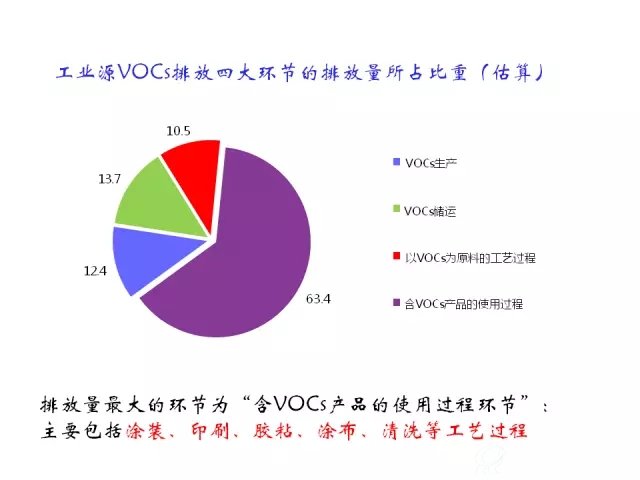 工业源VOCs排放四大环节的排放量所占比重（估算）

10.5

13.7

12.4

63.4

VOCs生产

VOCs储运

以VOCs为原料的工艺过程

含VOCs产品的使用过程

排放量最大的环节为“含VOCs产品的使用过程环节”：
主要包括涂装、印刷、胶粘、涂布、清洗等工艺过程